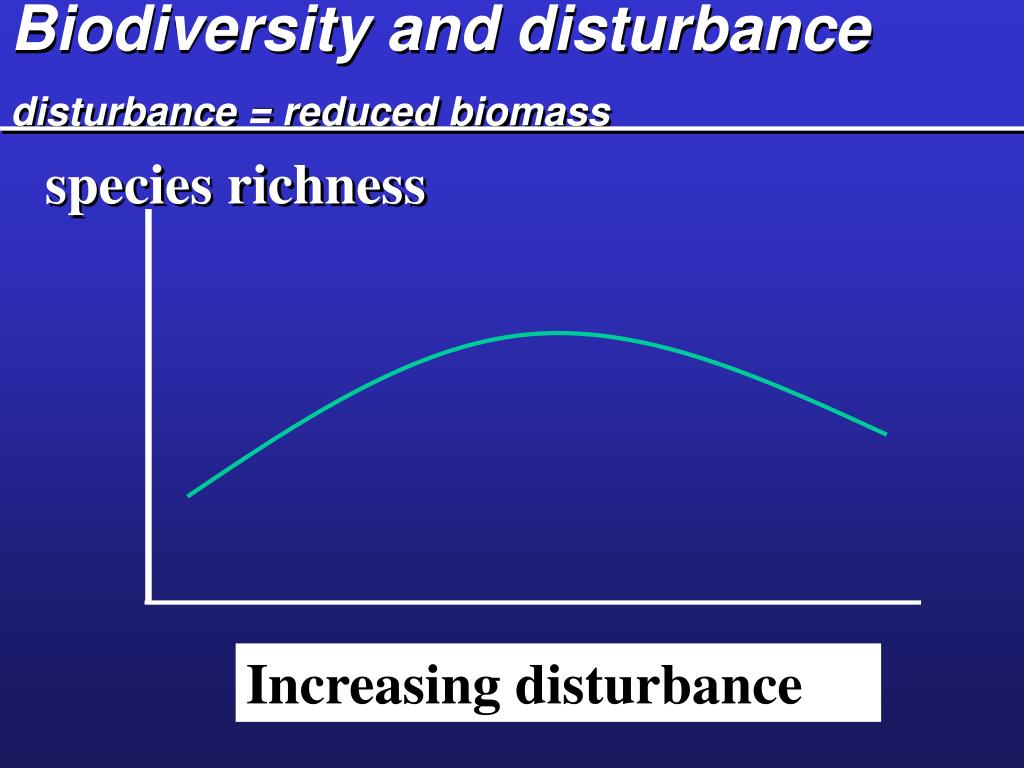 Biodiversity and disturbance

disturbance = reduced biomass

species richness

Increasing disturbance